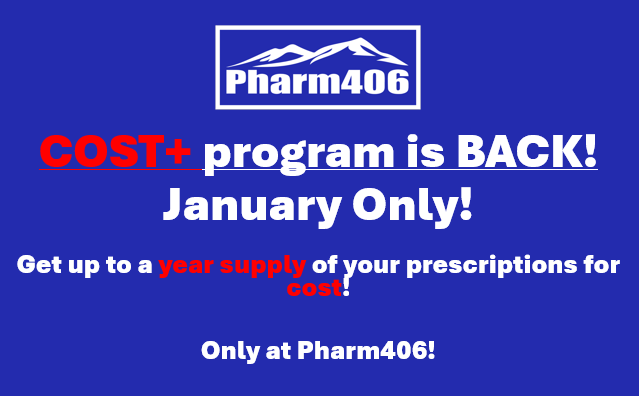 Pharm406

COST+ program is BACK!
January Only!

Get up to a year supply of your prescriptions for cost!

Only at Pharm406!